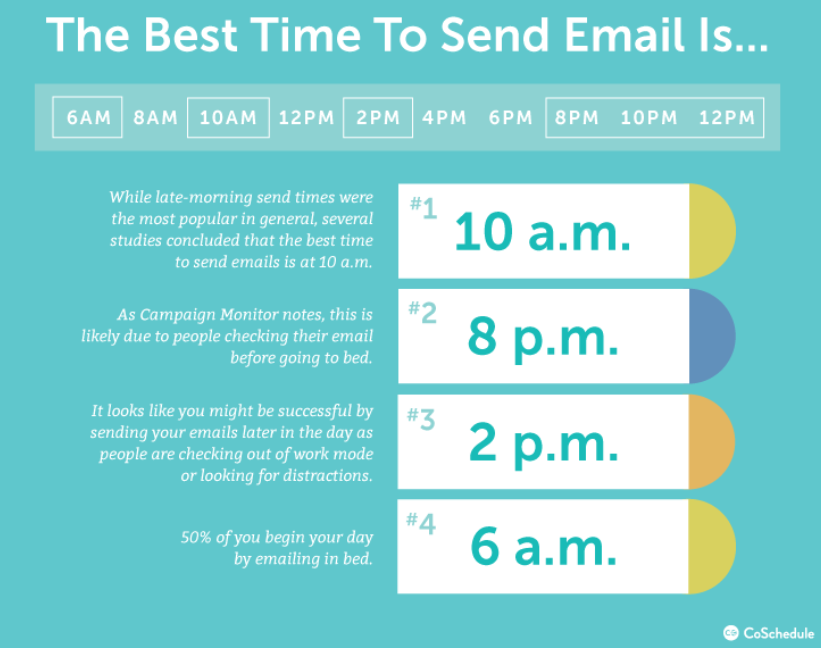 The Best Time To Send Email Is...

6AM 8AM 10AM 12PM 2PM 4PM 6PM 8PM 10PM 12PM

While late-morning send times were the most popular in general, several studies concluded that the best time to send emails is at 10 a.m.

#1 10 a.m.

As Campaign Monitor notes, this is likely due to people checking their email before going to bed.

#2 8 p.m.

It looks like you might be successful by sending your emails later in the day as people are checking out of work mode or looking for distractions.

#3 2 p.m.

50% of you begin your day by emailing in bed.

#4 6 a.m.

CoSchedule